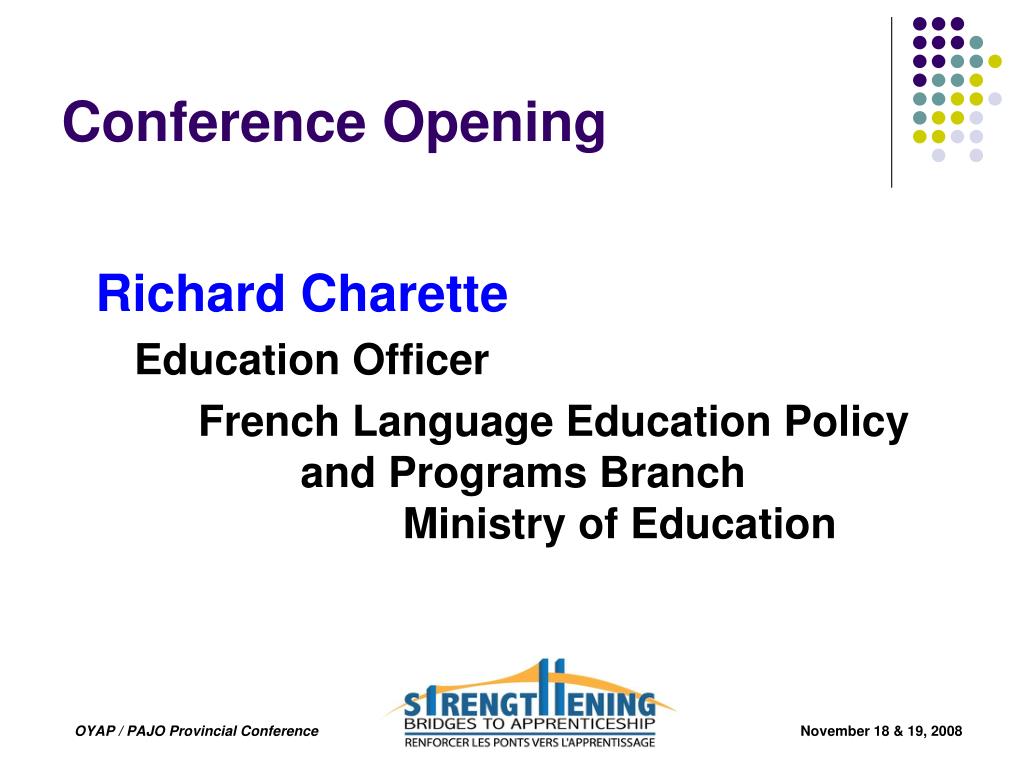 Conference Opening

Richard Charette

Education Officer

French Language Education Policy and Programs Branch

Ministry of Education

OYAP / PAJO Provincial Conference

STRENGTHENING
BRIDGES TO APPRENTICESHIP
RENFORCER LES PONTS VERS L'APPRENTISSAGE

November 18 & 19, 2008